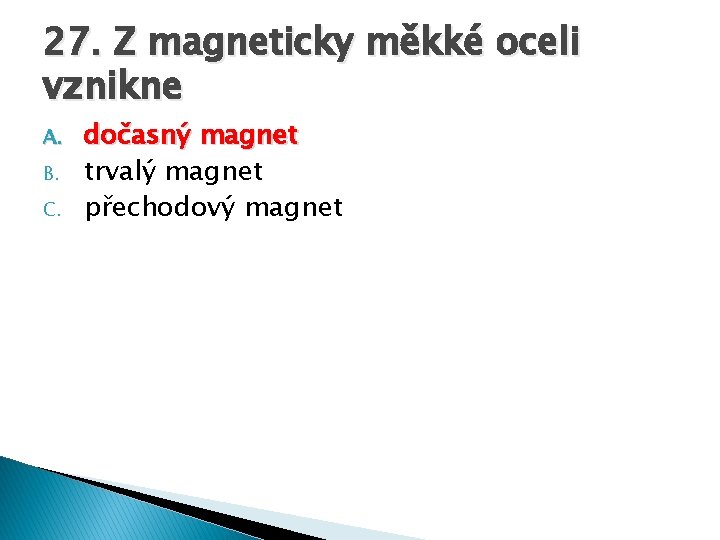 27. Z magneticky měkké oceli vznikne

A. dočasný magnet
B. trvalý magnet
C. přechodový magnet